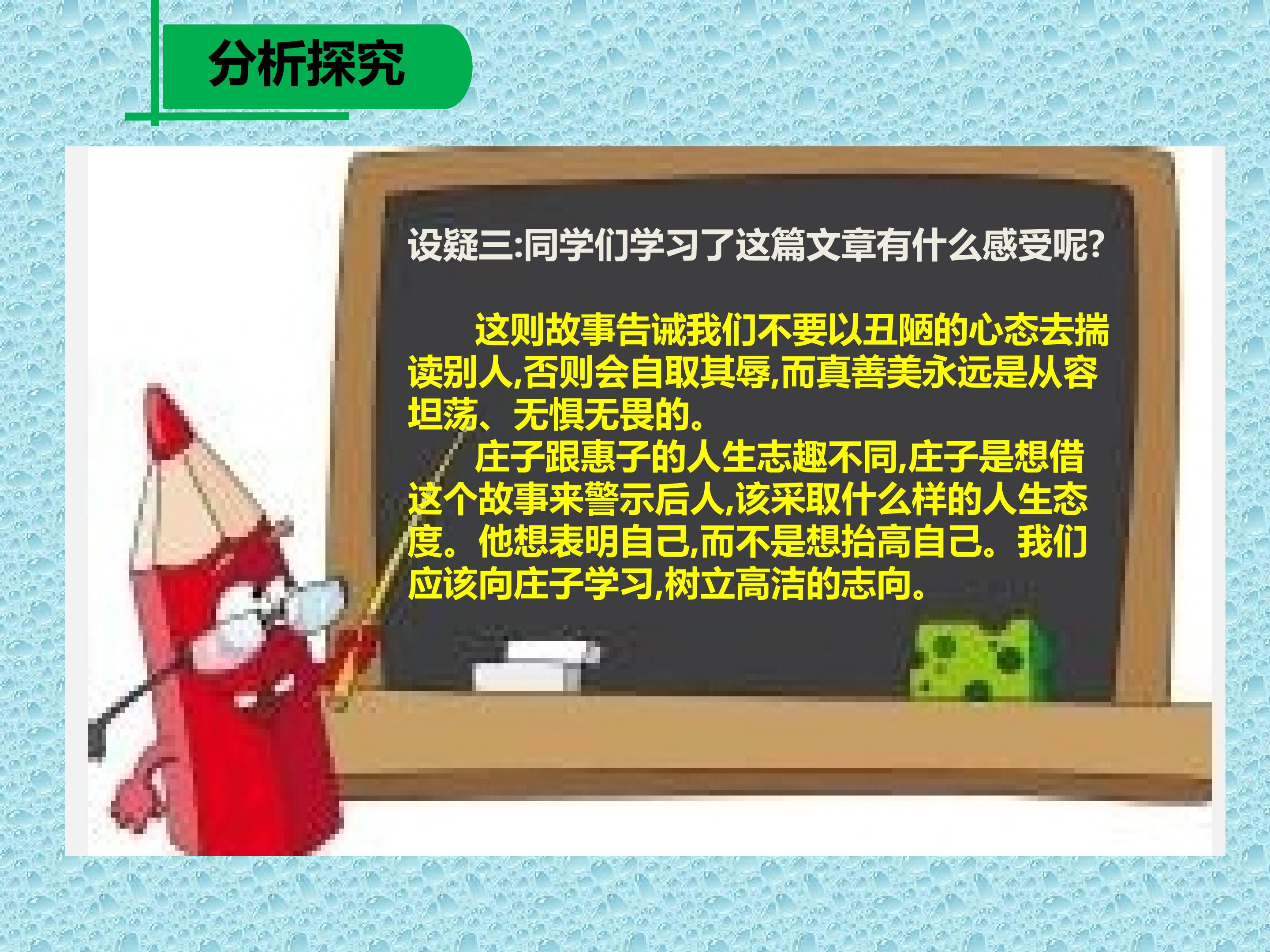 分析探究

设疑三:同学们学习了这篇文章有什么感受呢?

这则故事告诫我们不要以丑陋的心态去揣读别人,否则会自取其辱,而真善美永远是从容坦荡、无惧无畏的。

庄子跟惠子的人生志趣不同,庄子是想借这个故事来警示后人,该采取什么样的人生态度。他想表明自己,而不是想抬高自己。我们应该向庄子学习,树立高洁的志向。